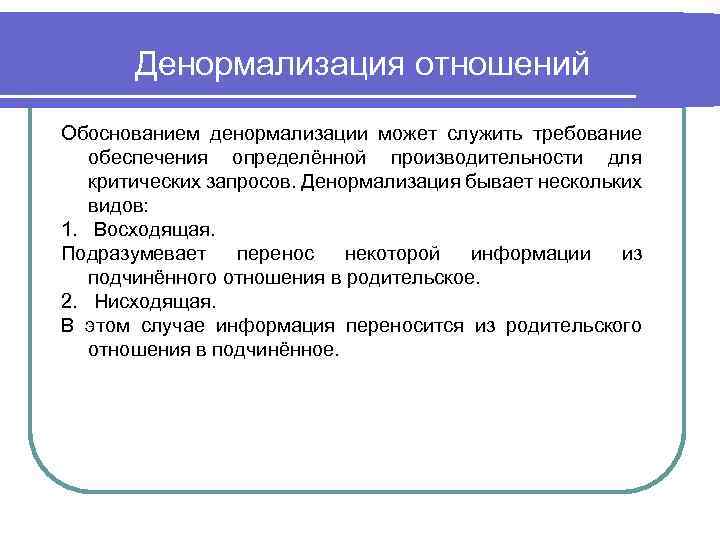 Денормализация отношений

Обоснованием денормализации может служить требование обеспечения определённой производительности для критических запросов. Денормализация бывает нескольких видов:

1. Восходящая.

Подразумевает перенос некоторой информации из подчинённого отношения в родительское.

2. Нисходящая.

В этом случае информация переносится из родительского отношения в подчинённое.